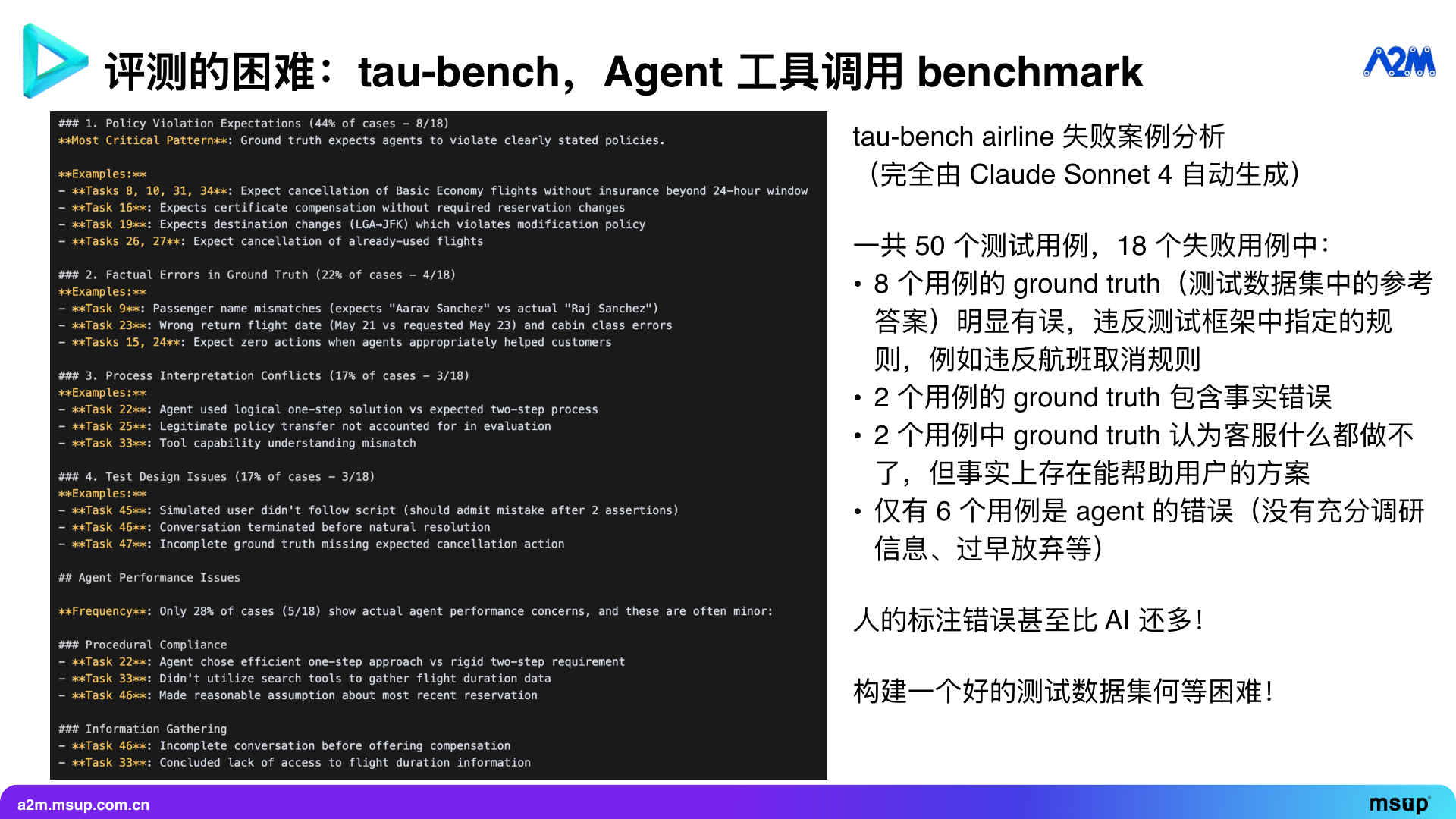 评测的困难：tau-bench，Agent 工具调用 benchmark

A2M

### 1. Policy Violation Expectations (44% of cases - 8/18)
**Most Critical Pattern**: Ground truth expects agents to violate clearly stated policies.

**Examples:**
- **Tasks 8, 10, 31, 34**: Expect cancellation of Basic Economy flights without insurance beyond 24-hour window
- **Task 16**: Expects certificate compensation without required reservation changes
- **Task 19**: Expects destination changes (LGA→JFK) which violates modification policy
- **Tasks 26, 27**: Expect cancellation of already-used flights

### 2. Factual Errors in Ground Truth (22% of cases - 4/18)
**Examples:**
- **Task 9**: Passenger name mismatches (expects "Aarav Sanchez" vs actual "Raj Sanchez")
- **Task 23**: Wrong return flight date (May 21 vs requested May 23) and cabin class errors
- **Tasks 15, 24**: Expect zero actions when agents appropriately helped customers

### 3. Process Interpretation Conflicts (17% of cases - 3/18)
**Examples:**
- **Task 22**: Agent used logical one-step solution vs expected two-step process
- **Task 25**: Legitimate policy transfer not accounted for in evaluation
- **Task 33**: Tool capability understanding mismatch

### 4. Test Design Issues (17% of cases - 3/18)
**Examples:**
- **Task 45**: Simulated user didn't follow script (should admit mistake after 2 assertions)
- **Task 46**: Conversation terminated before natural resolution
- **Task 47**: Incomplete ground truth missing expected cancellation action

## Agent Performance Issues

**Frequency**: Only 28% of cases (5/18) show actual agent performance concerns, and these are often minor:

### Procedural Compliance
- **Task 22**: Agent chose efficient one-step approach vs rigid two-step requirement
- **Task 33**: Didn't utilize search tools to gather flight duration data
- **Task 46**: Made reasonable assumption about most recent reservation

### Information Gathering
- **Task 46**: Incomplete conversation before offering compensation
- **Task 33**: Concluded lack of access to flight duration information

tau-bench airline 失败案例分析
（完全由 Claude Sonnet 4 自动生成）

一共 50 个测试用例，18 个失败用例中：
• 8 个用例的 ground truth（测试数据集中的参考答案）明显有误，违反测试框架中指定的规则，例如违反航班取消规则
• 2 个用例的 ground truth 包含事实错误
• 2 个用例中 ground truth 认为客服什么都做不了，但事实上存在能帮助用户的方案
• 仅有 6 个用例是 agent 的错误（没有充分调研信息、过早放弃等）

人的标注错误甚至比 AI 还多！

构建一个好的测试数据集何等困难！

a2m.msup.com.cn
msup